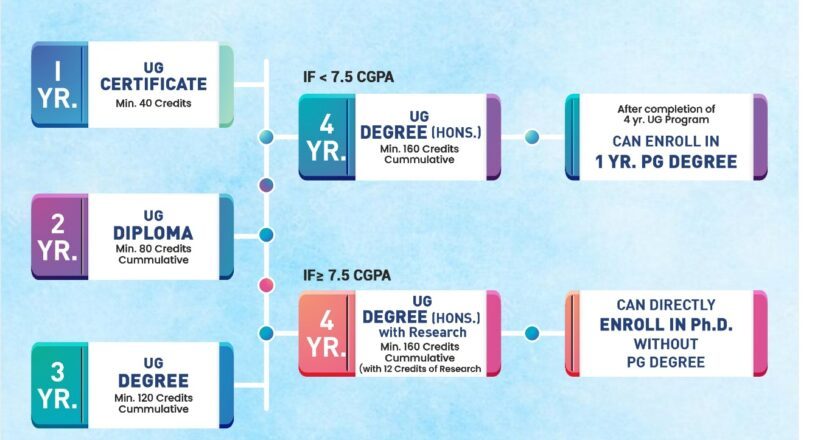 1 YR.
UG
CERTIFICATE
Min. 40 Credits

2 YR.
UG
DIPLOMA
Min. 80 Credits Cummulative

3 YR.
UG
DEGREE
Min. 120 Credits Cummulative

IF < 7.5 CGPA

4 YR.
UG
DEGREE (HONS.)
Min. 160 Credits Cummulative

After completion of 4 yr. UG Program
CAN ENROLL IN
1 YR. PG DEGREE

IF≥ 7.5 CGPA

4 YR.
UG
DEGREE (HONS.)
with Research
Min. 160 Credits Cummulative
(with 12 Credits of Research

CAN DIRECTLY
ENROLL IN Ph.D.
WITHOUT
PG DEGREE